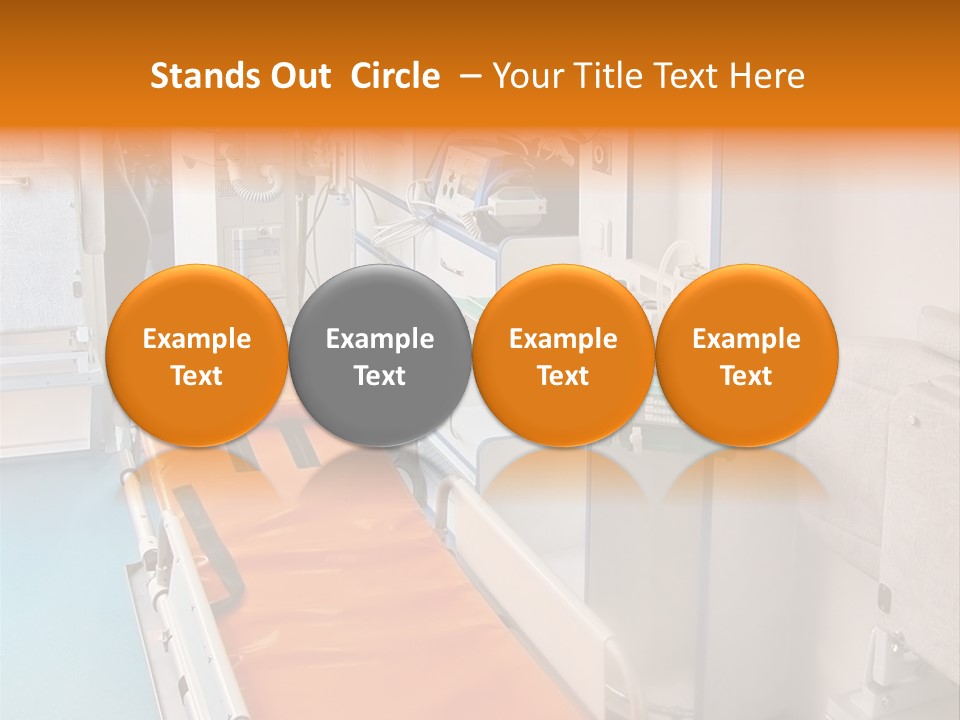 Stands Out Circle – Your Title Text Here

Example Text

Example Text

Example Text

Example Text